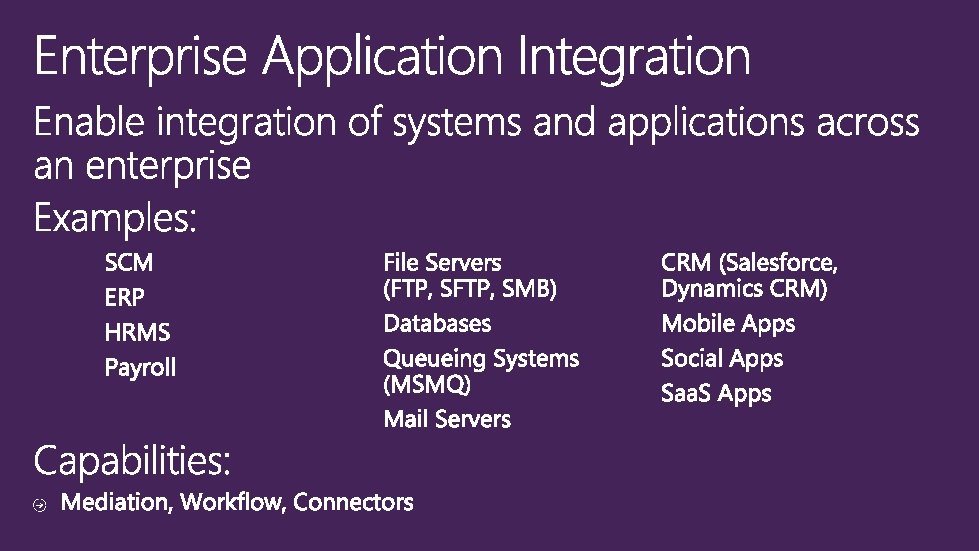 Enterprise Application Integration

Enable integration of systems and applications across an enterprise

Examples:

SCM
ERP
HRMS
Payroll

File Servers (FTP, SFTP, SMB)
Databases
Queueing Systems (MSMQ)
Mail Servers

CRM (Salesforce, Dynamics CRM)
Mobile Apps
Social Apps
SaaS Apps

Capabilities:

Mediation, Workflow, Connectors